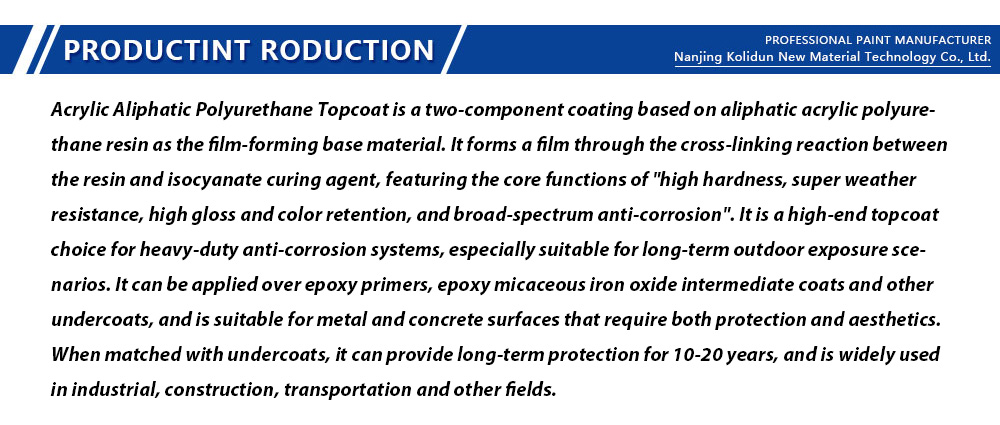 PRODUCTINT RODUCTION

PROFESSIONAL PAINT MANUFACTURER
Nanjing Kolidun New Material Technology Co., Ltd.

Acrylic Aliphatic Polyurethane Topcoat is a two-component coating based on aliphatic acrylic polyurethane resin as the film-forming base material. It forms a film through the cross-linking reaction between the resin and isocyanate curing agent, featuring the core functions of "high hardness, super weather resistance, high gloss and color retention, and broad-spectrum anti-corrosion". It is a high-end topcoat choice for heavy-duty anti-corrosion systems, especially suitable for long-term outdoor exposure scenarios. It can be applied over epoxy primers, epoxy micaceous iron oxide intermediate coats and other undercoats, and is suitable for metal and concrete surfaces that require both protection and aesthetics. When matched with undercoats, it can provide long-term protection for 10-20 years, and is widely used in industrial, construction, transportation and other fields.